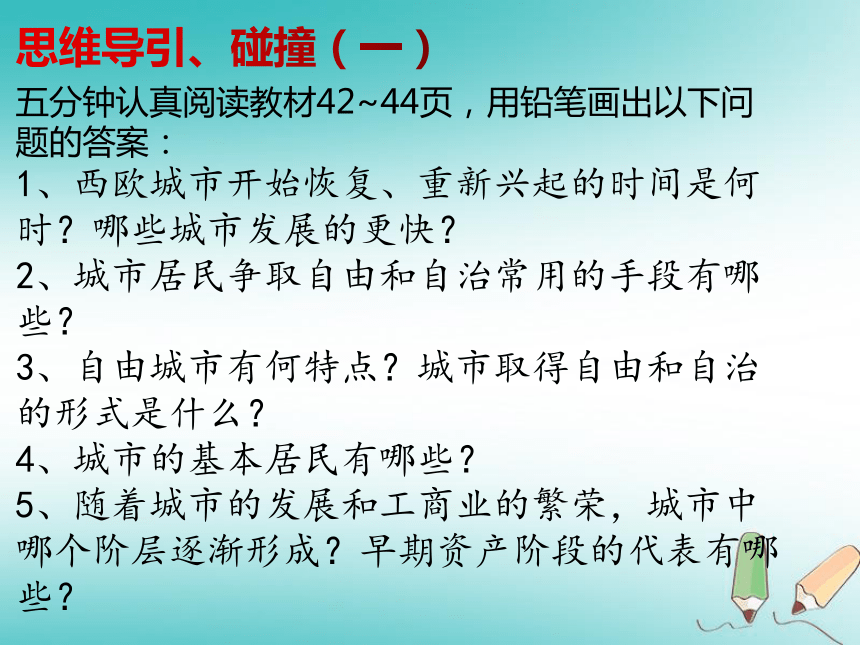 思维导引、碰撞（一）

五分钟认真阅读教材42~44页，用铅笔画出以下问题的答案：

1、西欧城市开始恢复、重新兴起的时间是何时？哪些城市发展的更快？

2、城市居民争取自由和自治常用的手段有哪些？

3、自由城市有何特点？城市取得自由和自治的形式是什么？

4、城市的基本居民有哪些？

5、随着城市的发展和工商业的繁荣，城市中哪个阶层逐渐形成？早期资产阶段的代表有哪些？